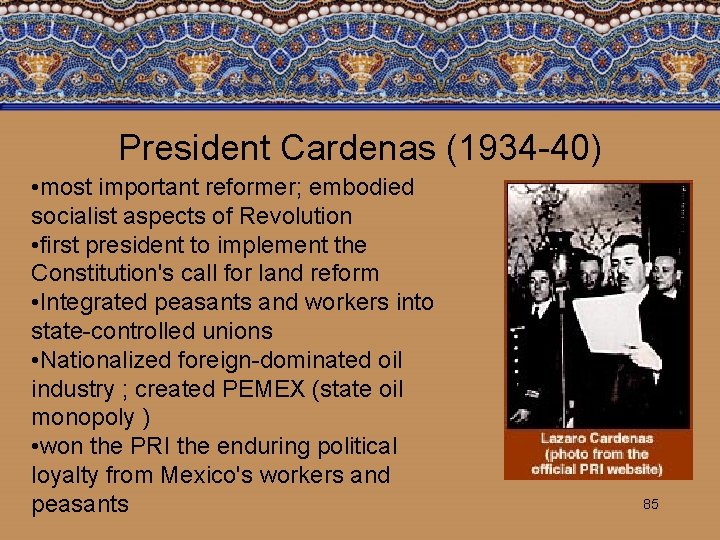 President Cardenas (1934-40)

•most important reformer; embodied socialist aspects of Revolution
•first president to implement the Constitution's call for land reform
•Integrated peasants and workers into state-controlled unions
•Nationalized foreign-dominated oil industry ; created PEMEX (state oil monopoly )
•won the PRI the enduring political loyalty from Mexico's workers and peasants

Lazaro Cardenas (photo from the official PRI website)

85